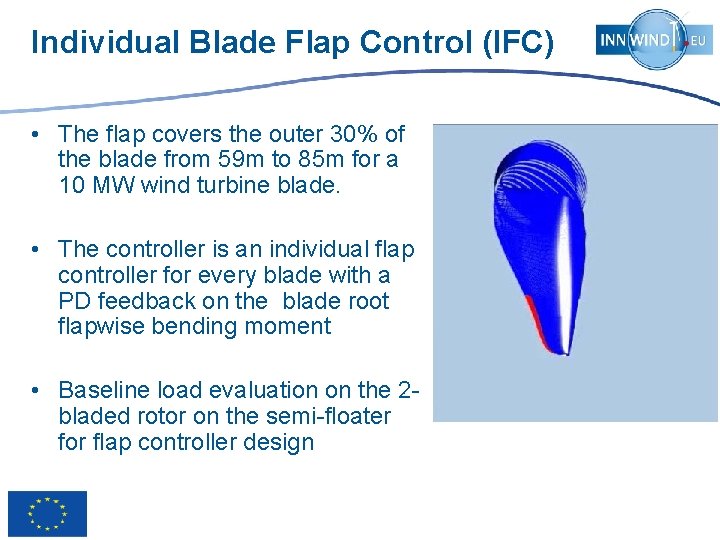 Individual Blade Flap Control (IFC)

INNWIND.EU

• The flap covers the outer 30% of the blade from 59m to 85m for a 10 MW wind turbine blade.

• The controller is an individual flap controller for every blade with a PD feedback on the blade root flapwise bending moment

• Baseline load evaluation on the 2-bladed rotor on the semi-floater for flap controller design